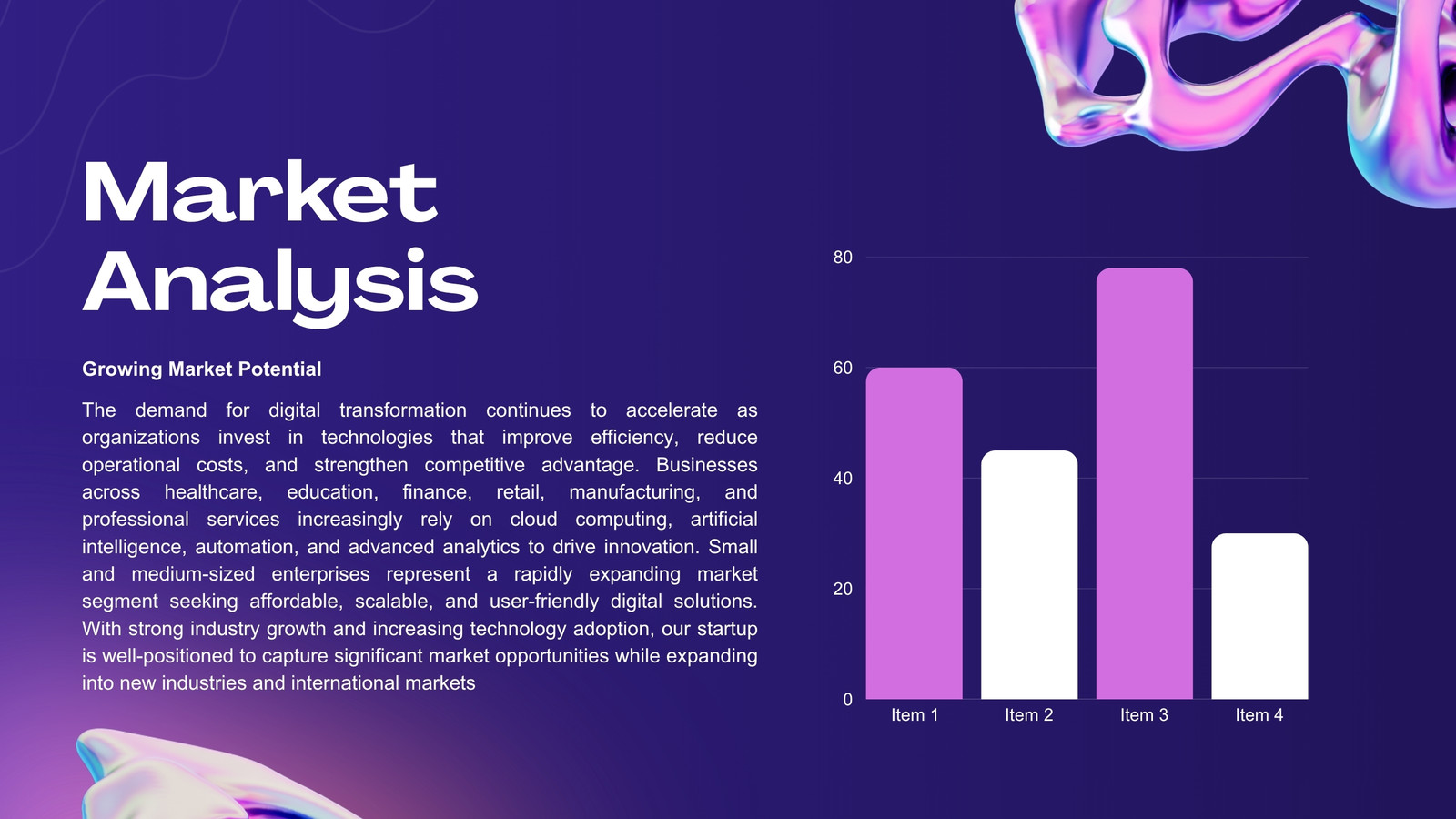 Market Analysis

Growing Market Potential

The demand for digital transformation continues to accelerate as organizations invest in technologies that improve efficiency, reduce operational costs, and strengthen competitive advantage. Businesses across healthcare, education, finance, retail, manufacturing, and professional services increasingly rely on cloud computing, artificial intelligence, automation, and advanced analytics to drive innovation. Small and medium-sized enterprises represent a rapidly expanding market segment seeking affordable, scalable, and user-friendly digital solutions. With strong industry growth and increasing technology adoption, our startup is well-positioned to capture significant market opportunities while expanding into new industries and international markets

80
60
40
20
0
Item 1
Item 2
Item 3
Item 4